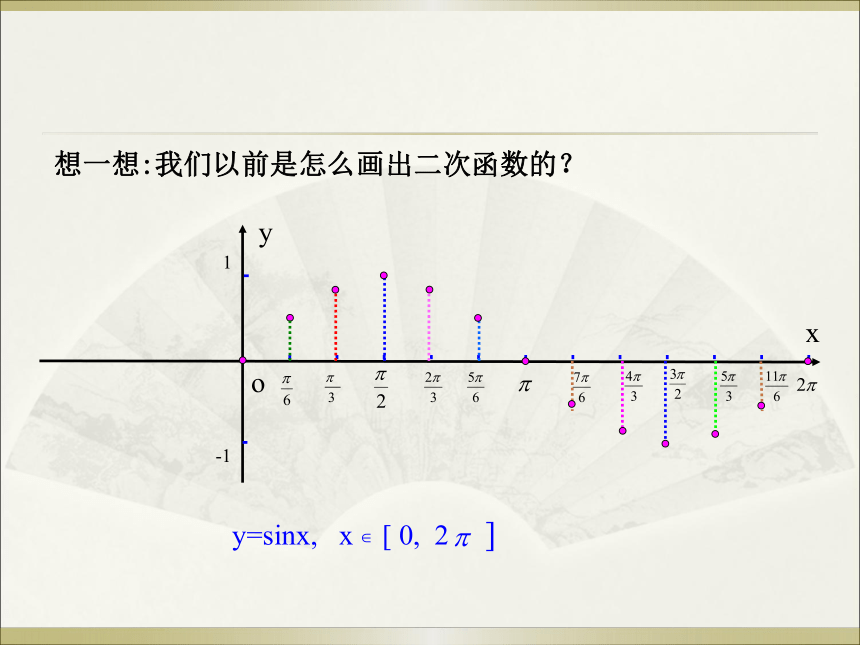 想一想:我们以前是怎么画出二次函数的?

y

1

-1

x

o $\frac{\pi}{6}$ $\frac{\pi}{3}$ $\frac{\pi}{2}$ $\frac{2\pi}{3}$ $\frac{5\pi}{6}$ $\pi$ $\frac{7\pi}{6}$ $\frac{4\pi}{3}$ $\frac{3\pi}{2}$ $\frac{5\pi}{3}$ $\frac{11\pi}{6}$ $2\pi$

y=sinx, x $\in$ [ 0, 2$\pi$ ]